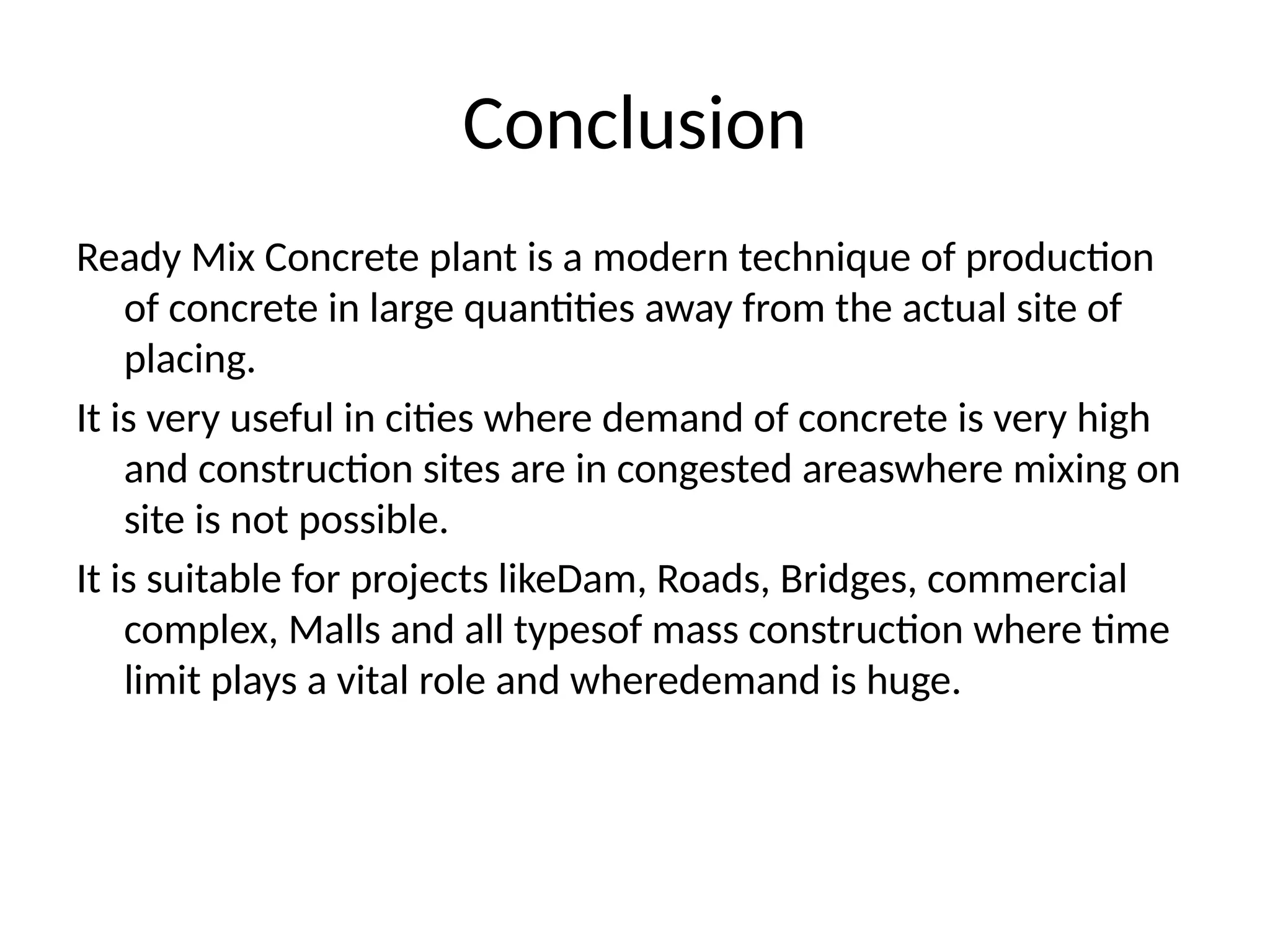 Conclusion

Ready Mix Concrete plant is a modern technique of production of concrete in large quantities away from the actual site of placing.

It is very useful in cities where demand of concrete is very high and construction sites are in congested areaswhere mixing on site is not possible.

It is suitable for projects likeDam, Roads, Bridges, commercial complex, Malls and all typesof mass construction where time limit plays a vital role and wheredemand is huge.